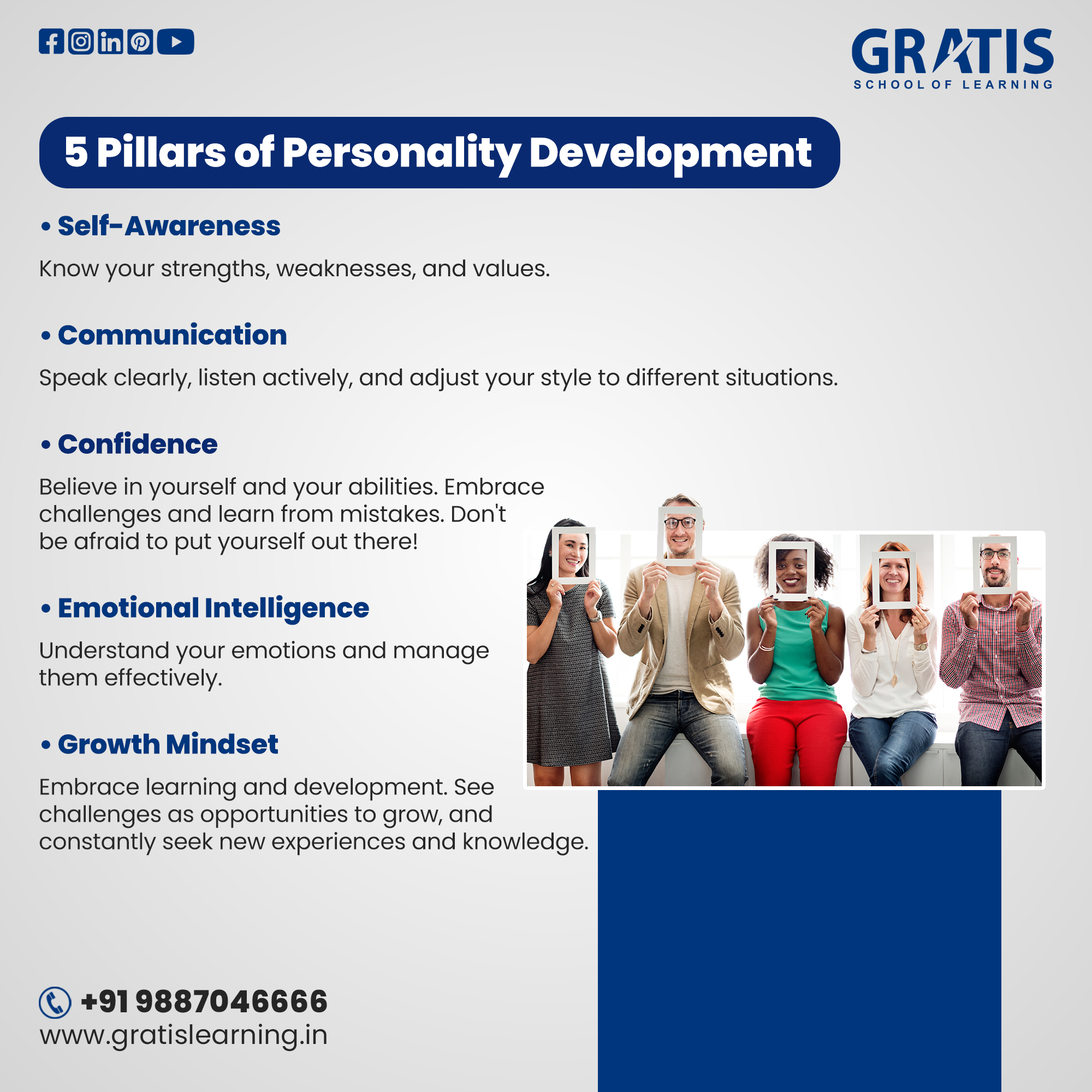 GRATIS
SCHOOL OF LEARNING

5 Pillars of Personality Development

• Self-Awareness

Know your strengths, weaknesses, and values.

• Communication

Speak clearly, listen actively, and adjust your style to different situations.

• Confidence

Believe in yourself and your abilities. Embrace challenges and learn from mistakes. Don't be afraid to put yourself out there!

• Emotional Intelligence

Understand your emotions and manage them effectively.

• Growth Mindset

Embrace learning and development. See challenges as opportunities to grow, and constantly seek new experiences and knowledge.

+91 9887046666
www.gratislearning.in